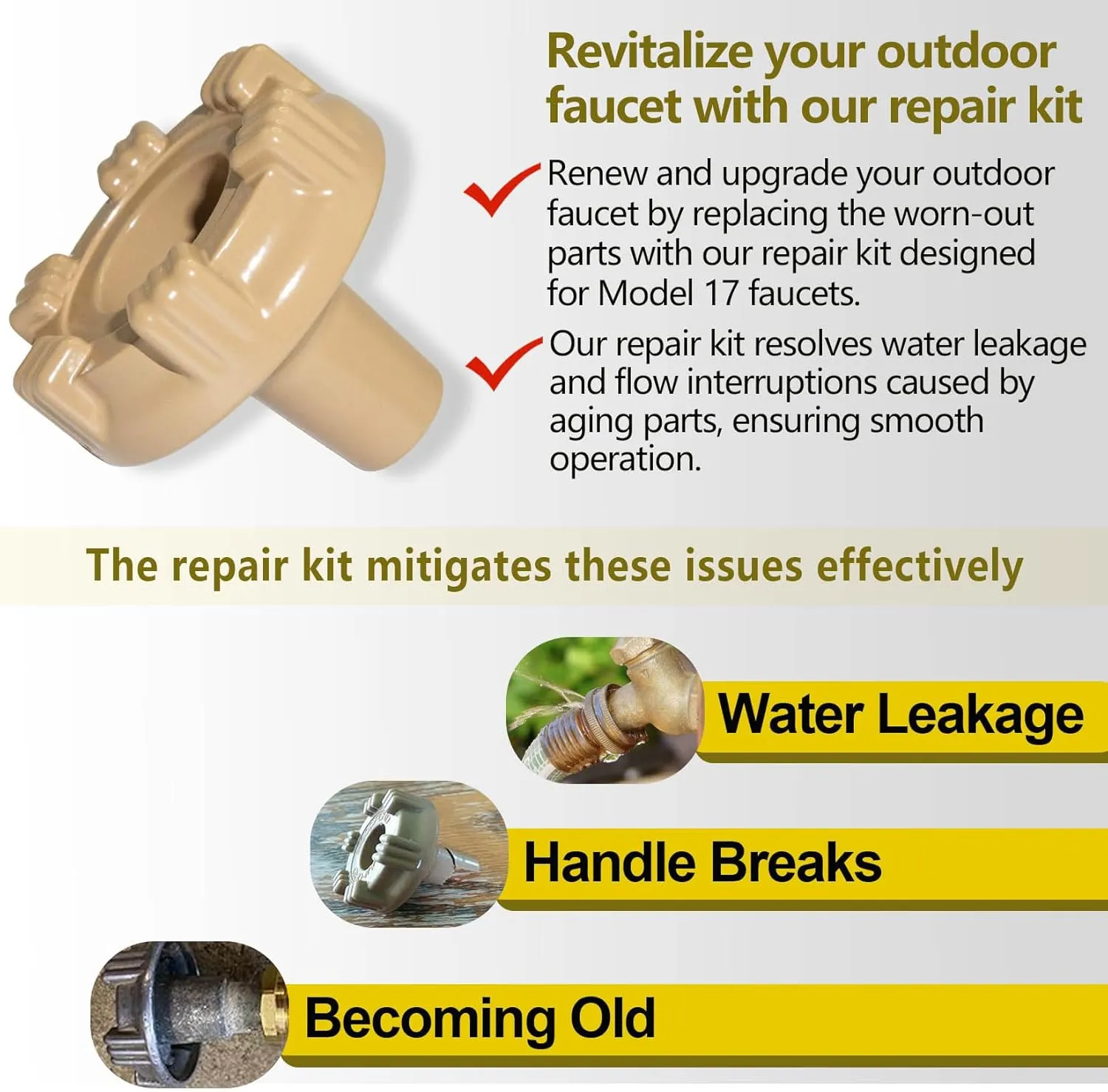 Revitalize your outdoor faucet with our repair kit

Renew and upgrade your outdoor faucet by replacing the worn-out parts with our repair kit designed for Model 17 faucets.

Our repair kit resolves water leakage and flow interruptions caused by aging parts, ensuring smooth operation.

The repair kit mitigates these issues effectively

Water Leakage

Handle Breaks

Becoming Old